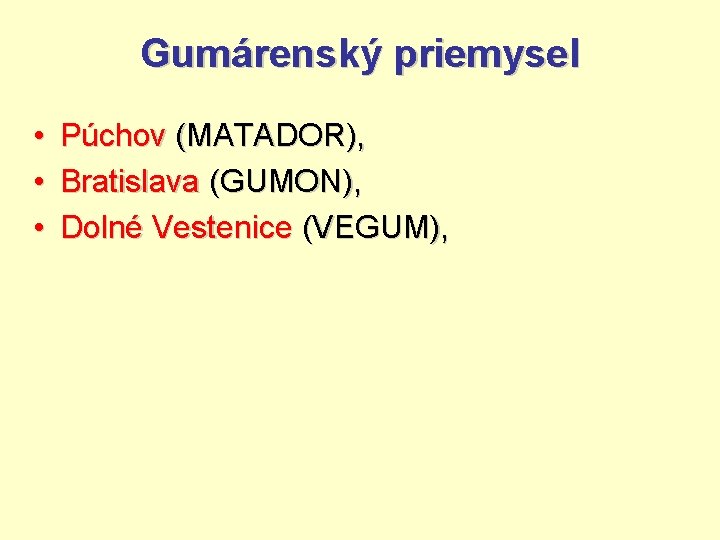 Gumárenský priemysel

• Púchov (MATADOR),
• Bratislava (GUMON),
• Dolné Vestenice (VEGUM),